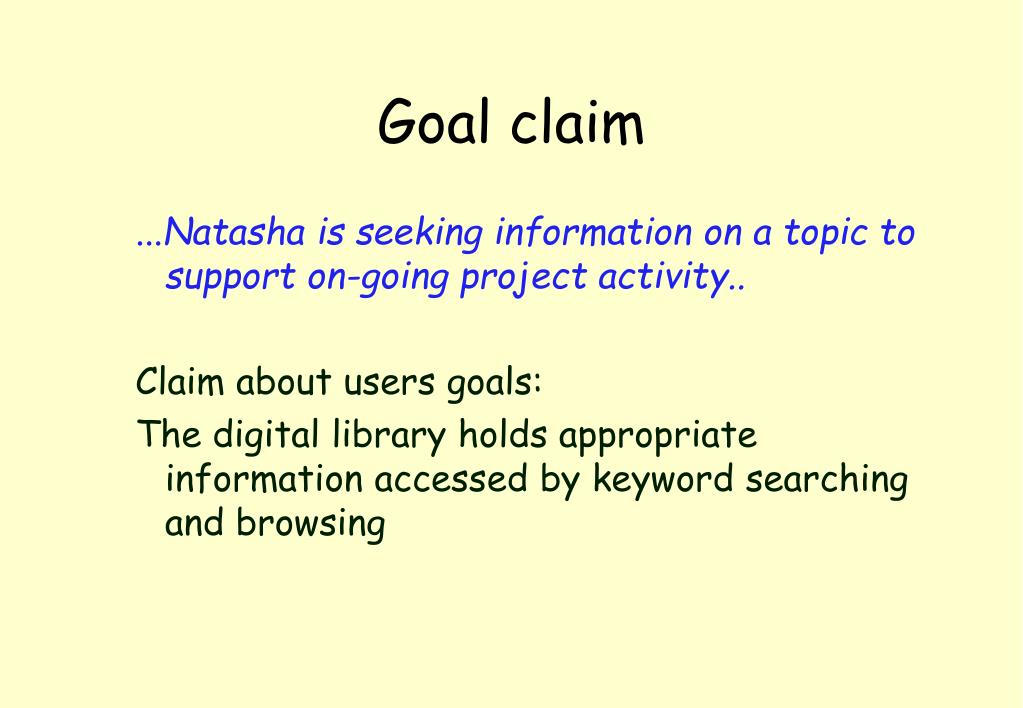 Goal claim

...Natasha is seeking information on a topic to support on-going project activity..

Claim about users goals:

The digital library holds appropriate information accessed by keyword searching and browsing